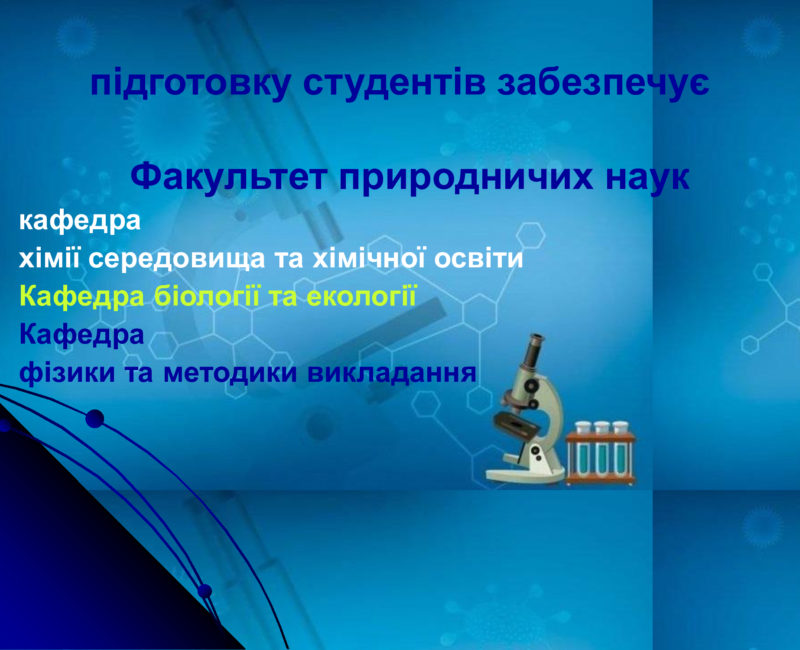 підготовку студентів забезпечує

Факультет природничих наук

кафедра
хімії середовища та хімічної освіти
Кафедра біології та екології
Кафедра
фізики та методики викладання